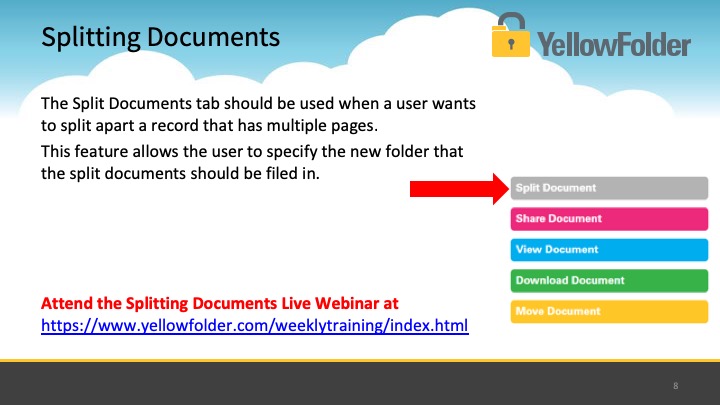 Splitting Documents

YellowFolder

The Split Documents tab should be used when a user wants to split apart a record that has multiple pages.

This feature allows the user to specify the new folder that the split documents should be filed in.

Split Document

Share Document

View Document

Download Document

Move Document

Attend the Splitting Documents Live Webinar at
https://www.yellowfolder.com/weeklytraining/index.html

8